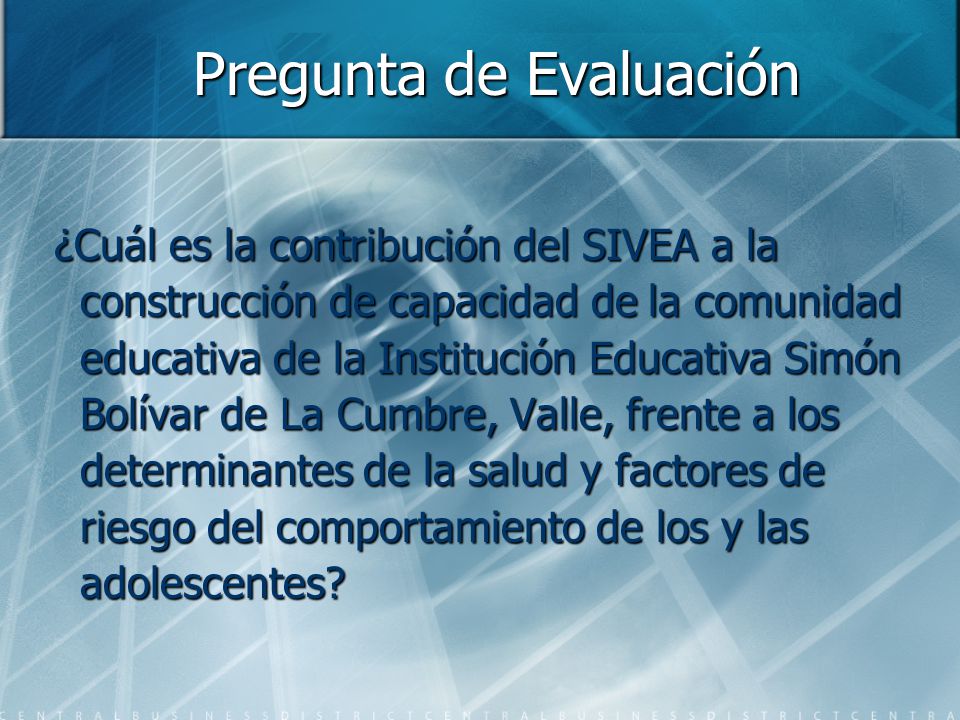 Pregunta de Evaluación

¿Cuál es la contribución del SIVEA a la construcción de capacidad de la comunidad educativa de la Institución Educativa Simón Bolívar de La Cumbre, Valle, frente a los determinantes de la salud y factores de riesgo del comportamiento de los y las adolescentes?

CENTRALBUSINESSDISTRICTCENTRALBUSINESSDISTRICTCENTRA